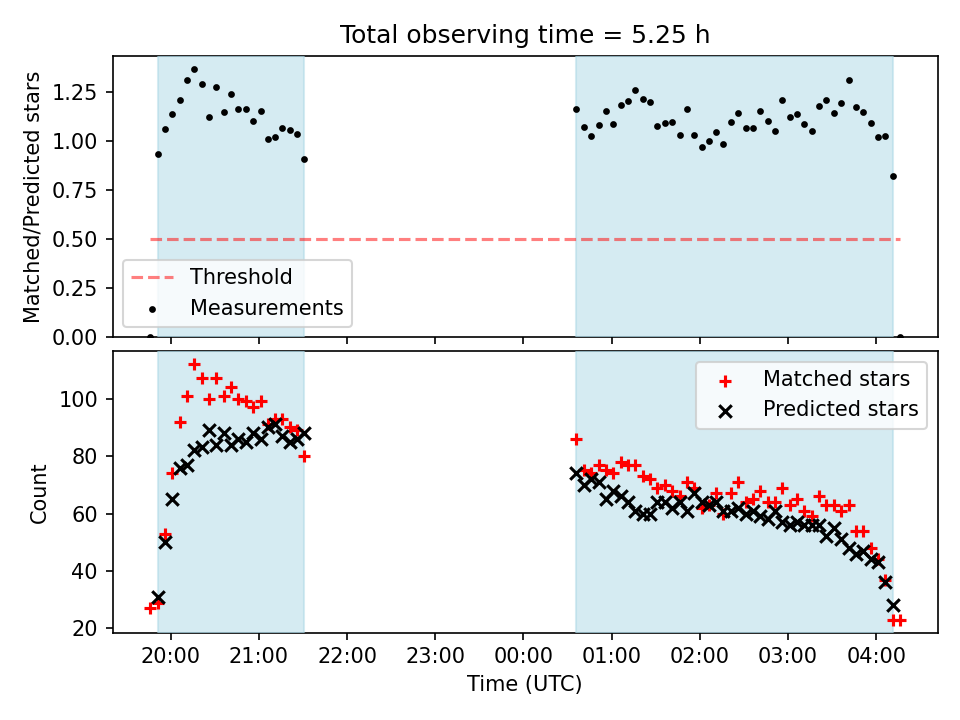 Total observing time = 5.25 h

Matched/Predicted stars

1.25
1.00
0.75
0.50
0.25
0.00

Threshold
Measurements

Count

100
80
60
40
20

Matched stars
Predicted stars

20:00 21:00 22:00 23:00 00:00 01:00 02:00 03:00 04:00

Time (UTC)